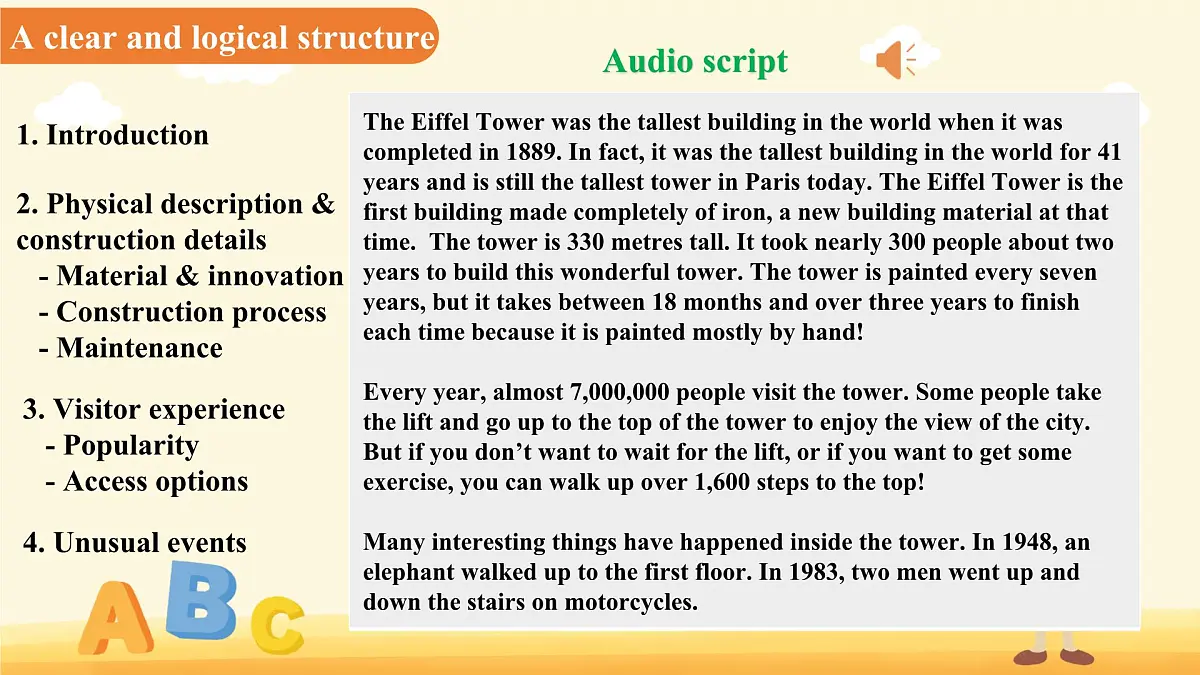 A clear and logical structure

Audio script

1. Introduction

2. Physical description & construction details
- Material & innovation
- Construction process
- Maintenance

3. Visitor experience
- Popularity
- Access options

4. Unusual events

The Eiffel Tower was the tallest building in the world when it was completed in 1889. In fact, it was the tallest building in the world for 41 years and is still the tallest tower in Paris today. The Eiffel Tower is the first building made completely of iron, a new building material at that time. The tower is 330 metres tall. It took nearly 300 people about two years to build this wonderful tower. The tower is painted every seven years, but it takes between 18 months and over three years to finish each time because it is painted mostly by hand!

Every year, almost 7,000,000 people visit the tower. Some people take the lift and go up to the top of the tower to enjoy the view of the city. But if you don't want to wait for the lift, or if you want to get some exercise, you can walk up over 1,600 steps to the top!

Many interesting things have happened inside the tower. In 1948, an elephant walked up to the first floor. In 1983, two men went up and down the stairs on motorcycles.

A B C